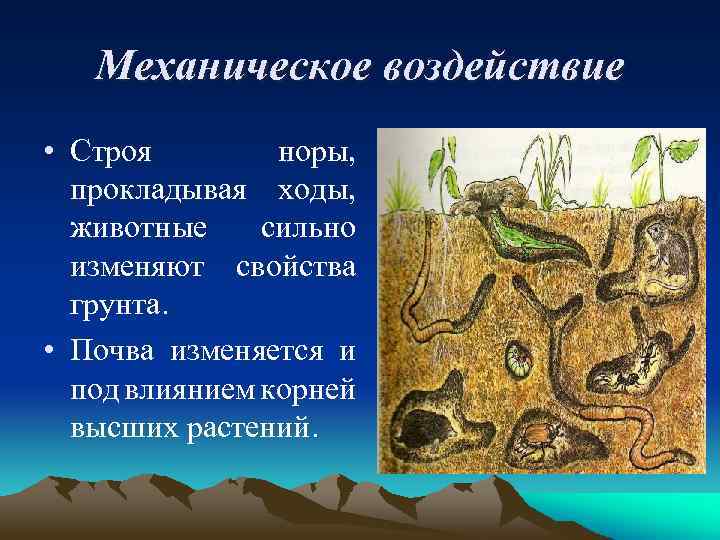 Механическое воздействие

• Строя норы, прокладывая ходы, животные сильно изменяют свойства грунта.

• Почва изменяется и под влиянием корней высших растений.